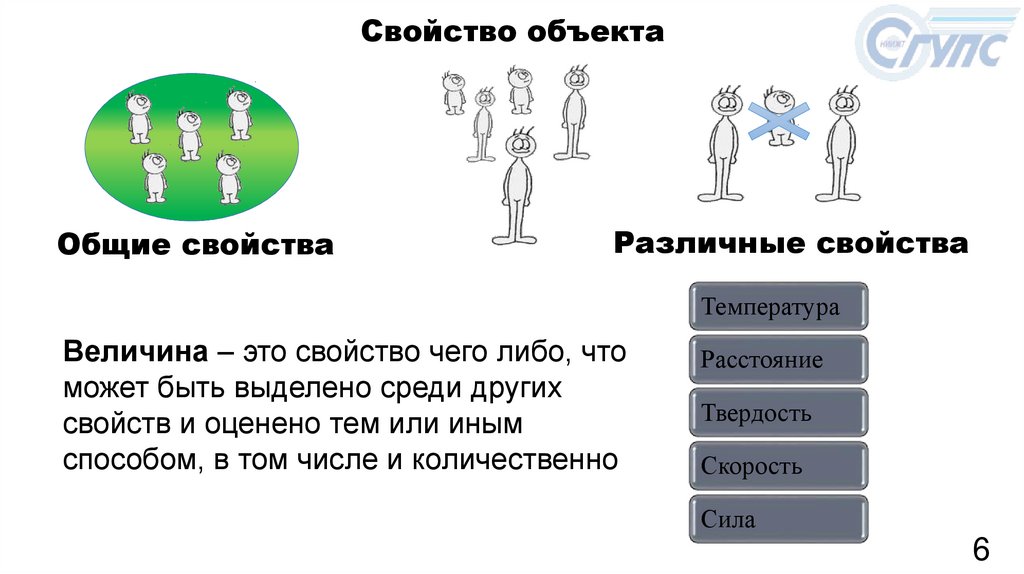 Свойство объекта

СГУПС

Общие свойства

Различные свойства

Величина – это свойство чего либо, что может быть выделено среди других свойств и оценено тем или иным способом, в том числе и количественно

Температура

Расстояние

Твердость

Скорость

Сила

6